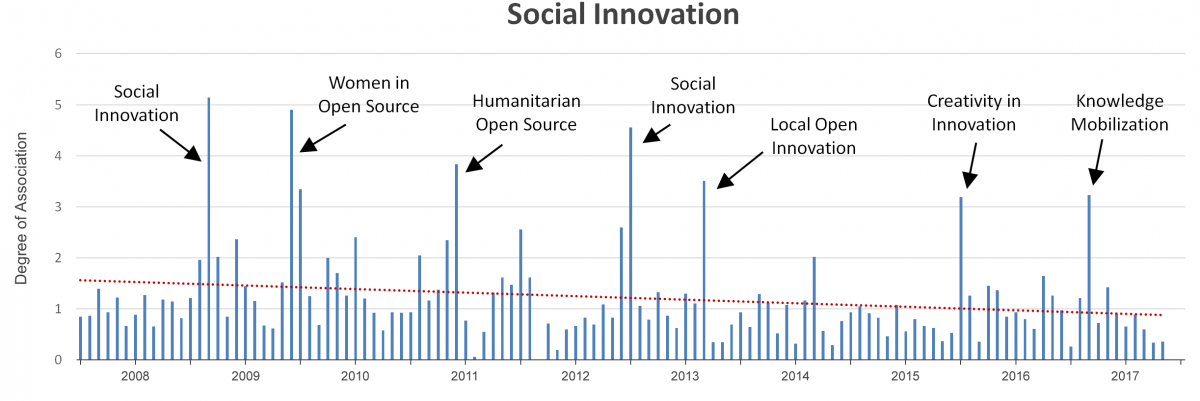 Social Innovation

Degree of Association

6
5
4
3
2
1
0

Social Innovation

Women in Open Source

Humanitarian Open Source

Social Innovation

Local Open Innovation

Creativity in Innovation

Knowledge Mobilization

2008
2009
2010
2011
2012
2013
2014
2015
2016
2017